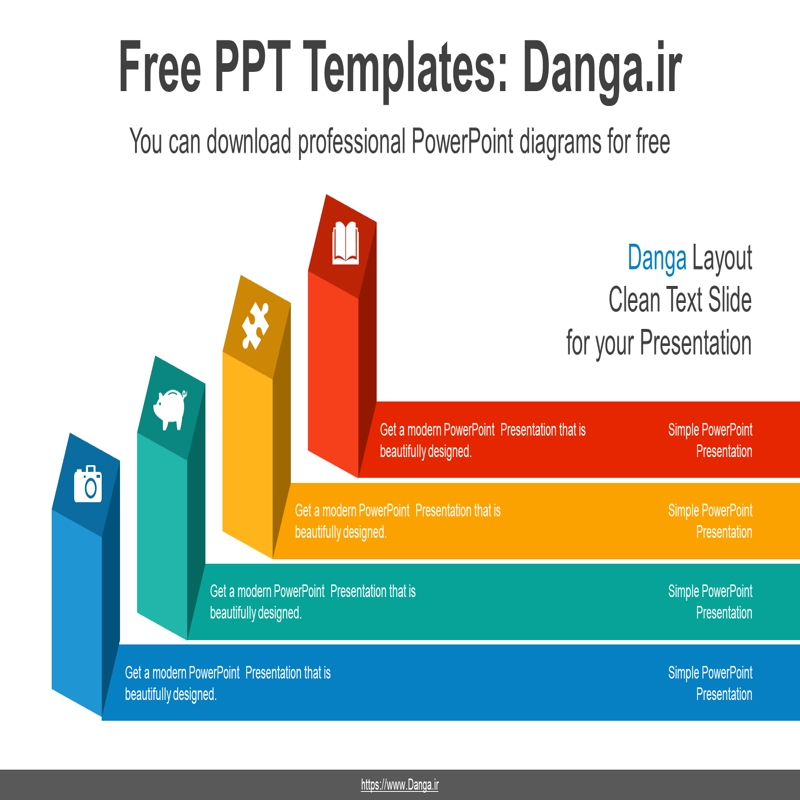 Free PPT Templates: Danga.ir

You can download professional PowerPoint diagrams for free

Danga Layout
Clean Text Slide
for your Presentation

Get a modern PowerPoint Presentation that is beautifully designed.

Simple PowerPoint Presentation

Get a modern PowerPoint Presentation that is beautifully designed.

Simple PowerPoint Presentation

Get a modern PowerPoint Presentation that is beautifully designed.

Simple PowerPoint Presentation

Get a modern PowerPoint Presentation that is beautifully designed.

Simple PowerPoint Presentation

https://www.Danga.ir